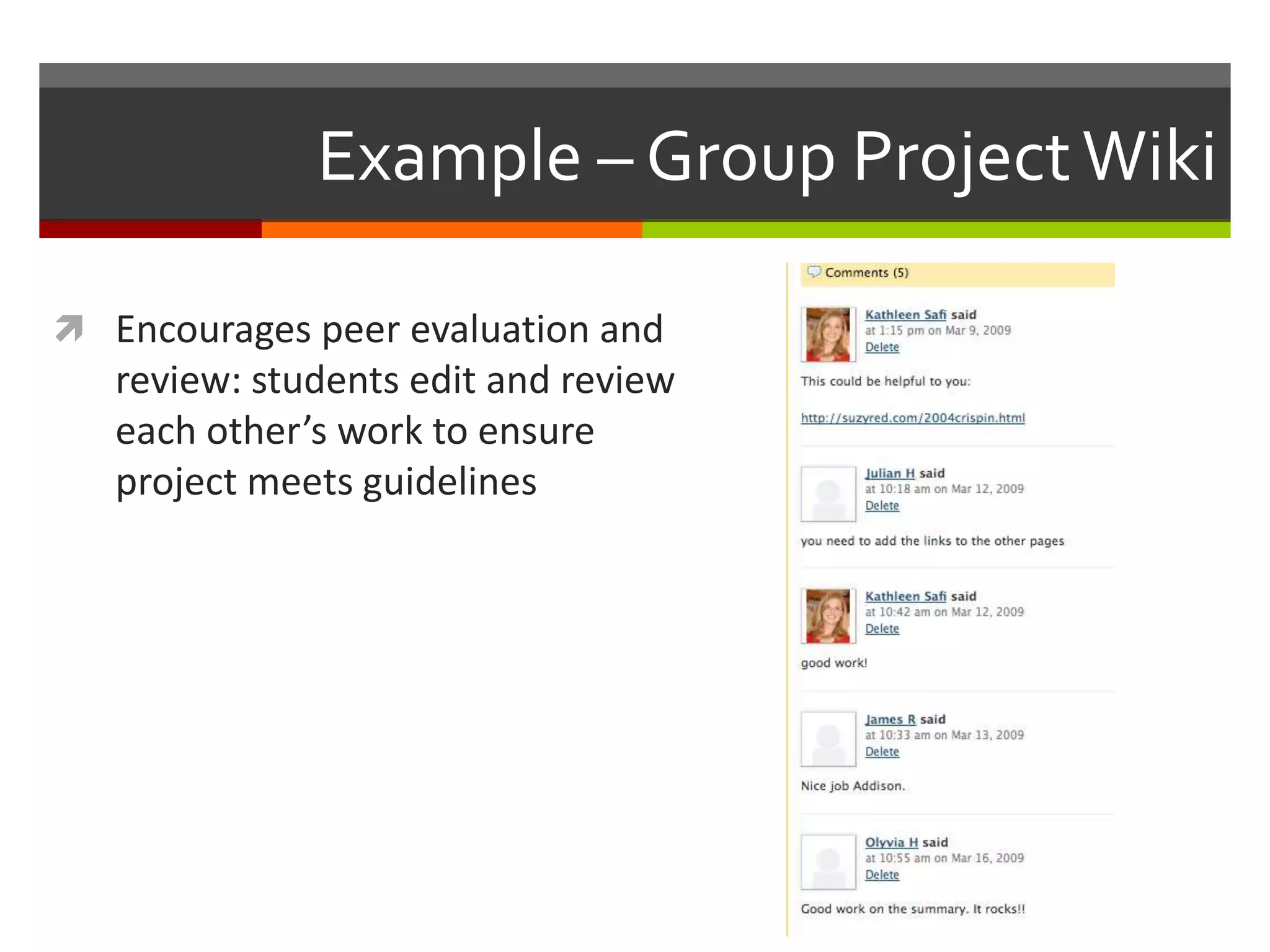 Example – Group Project Wiki

Encourages peer evaluation and review: students edit and review each other's work to ensure project meets guidelines

Comments (5)

Kathleen Safi said
at 1:15 pm on Mar 9, 2009
Delete

This could be helpful to you:

http://suzyred.com/2004crispin.html

Julian H said
at 10:18 am on Mar 12, 2009
Delete

you need to add the links to the other pages

Kathleen Safi said
at 10:42 am on Mar 12, 2009
Delete

good work!

James R said
at 10:33 am on Mar 13, 2009
Delete

Nice job Addison.

Olyvia H said
at 10:55 am on Mar 16, 2009
Delete

Good work on the summary. It rocks!!